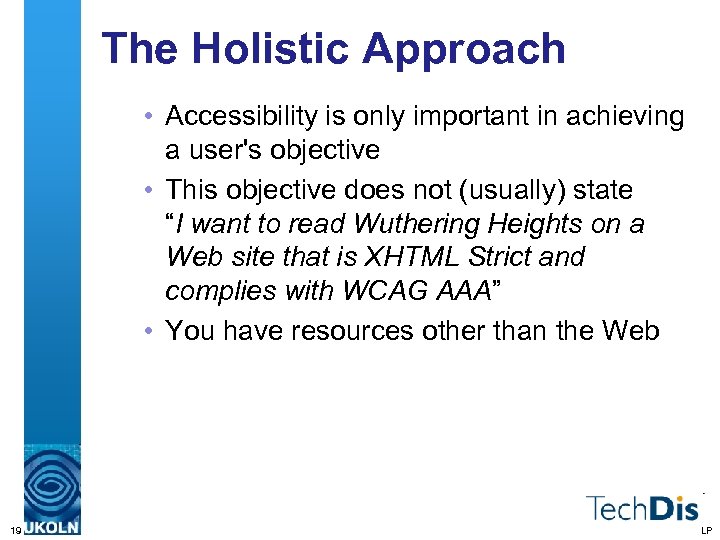 The Holistic Approach

• Accessibility is only important in achieving a user's objective

• This objective does not (usually) state "I want to read Wuthering Heights on a Web site that is XHTML Strict and complies with WCAG AAA"

• You have resources other than the Web

19 UKOLN

TechDis

LP